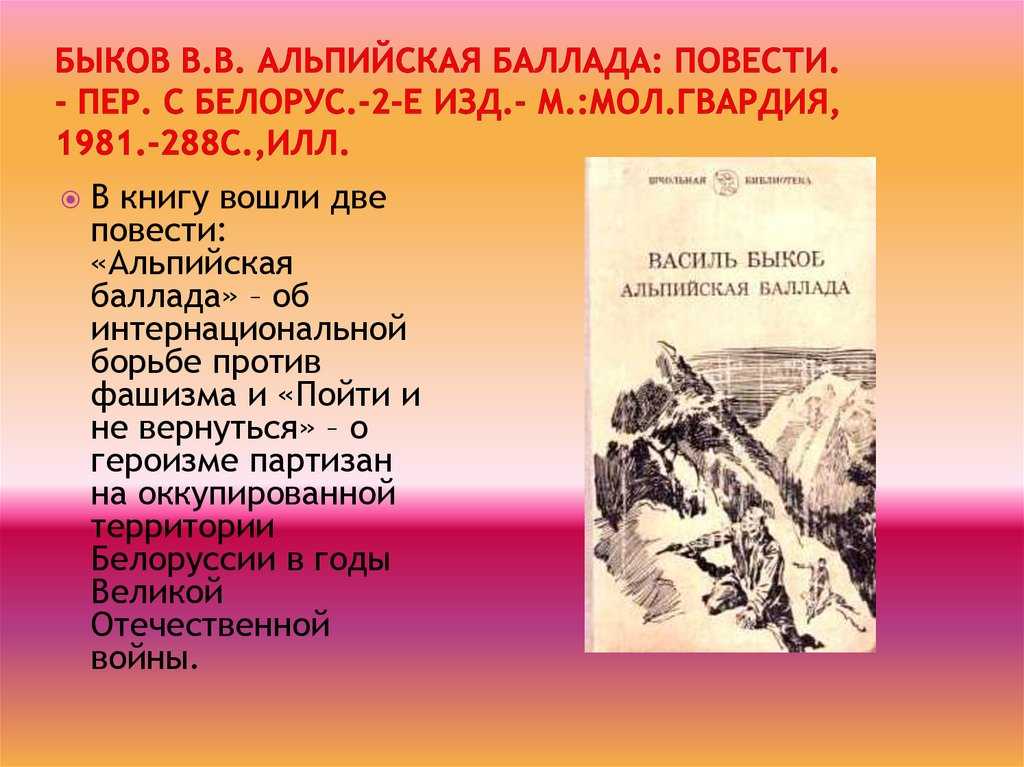 БЫКОВ В.В. АЛЬПИЙСКАЯ БАЛЛАДА: ПОВЕСТИ. - ПЕР. С БЕЛОРУС.-2-Е ИЗД.- М.:МОЛ.ГВАРДИЯ, 1981.-288С.,ИЛЛ.

В книгу вошли две повести: «Альпийская баллада» – об интернациональной борьбе против фашизма и «Пойти и не вернуться» – о героизме партизан на оккупированной территории Белоруссии в годы Великой Отечественной войны.

ШКОЛЬНАЯ БИБЛИОТЕКА

ВАСИЛЬ БЫКОВ
АЛЬПИЙСКАЯ БАЛЛАДА